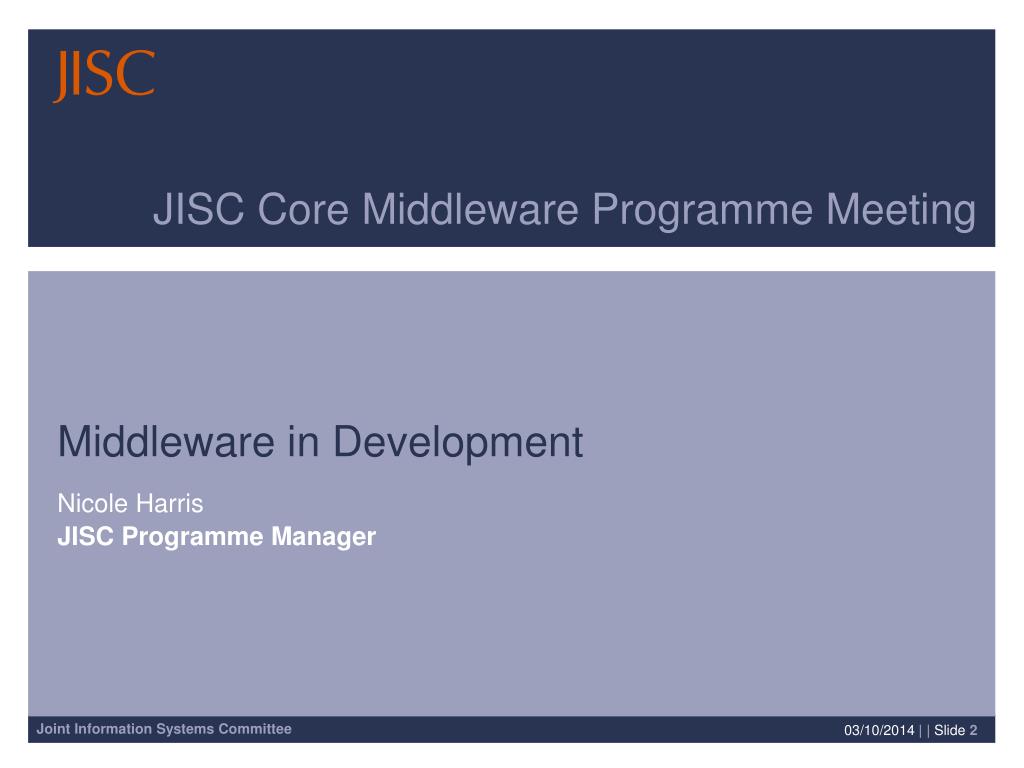 JISC

JISC Core Middleware Programme Meeting

Middleware in Development

Nicole Harris
JISC Programme Manager

Joint Information Systems Committee

03/10/2014 | | Slide 2